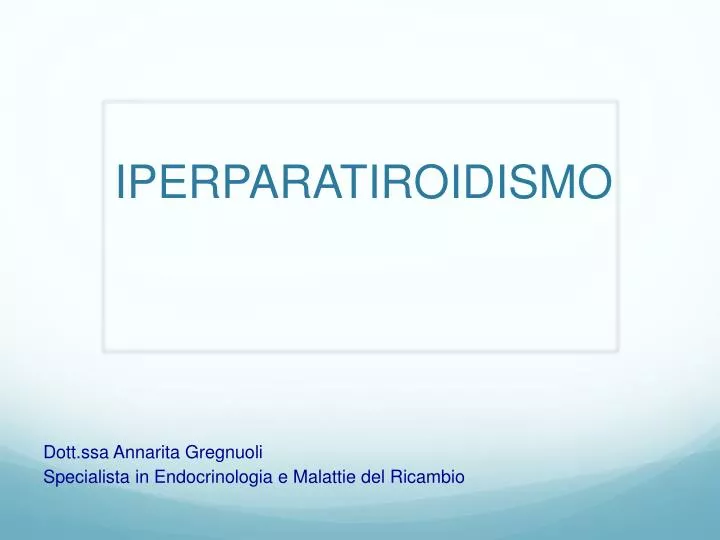 IPERPARATIROIDISMO

Dott.ssa Annarita Gregnuoli
Specialista in Endocrinologia e Malattie del Ricambio